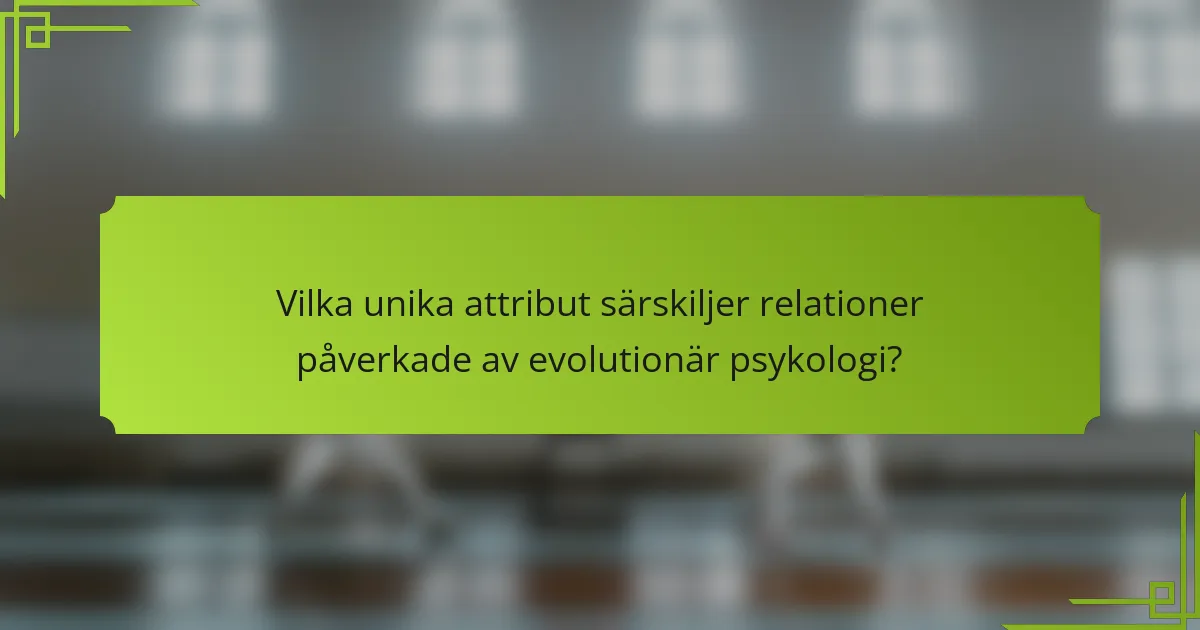 Vilka unika attribut särskiljer relationer påverkade av evolutionär psykologi?